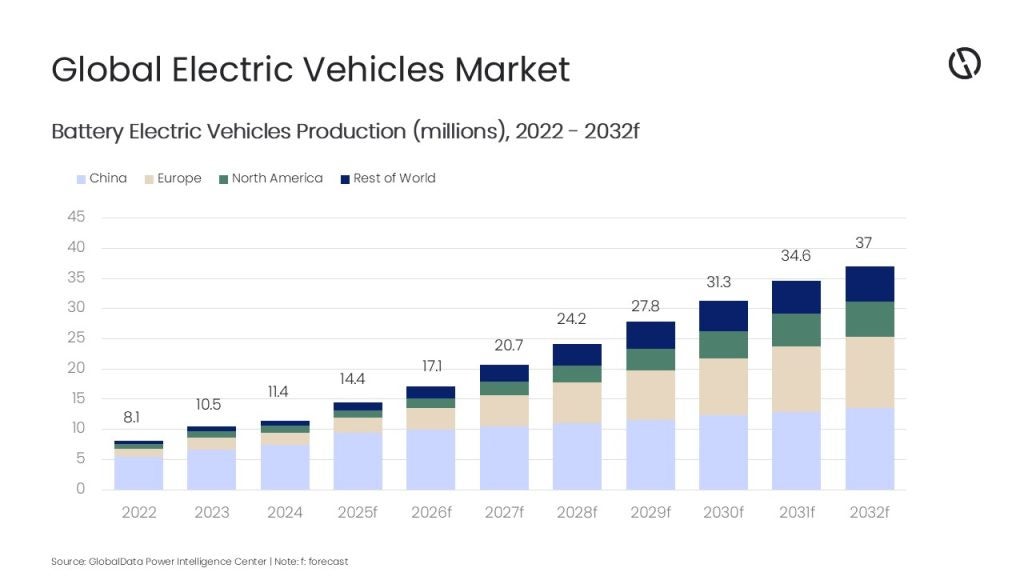 Global Electric Vehicles Market

Battery Electric Vehicles Production (millions), 2022 - 2032f

China Europe North America Rest of World

45
40
35
30
25
20
15
10
5
0

8.1
10.5
11.4
14.4
17.1
20.7
24.2
27.8
31.3
34.6
37

2022 2023 2024 2025f 2026f 2027f 2028f 2029f 2030f 2031f 2032f

Source: GlobalData Power Intelligence Center | Note: f: forecast